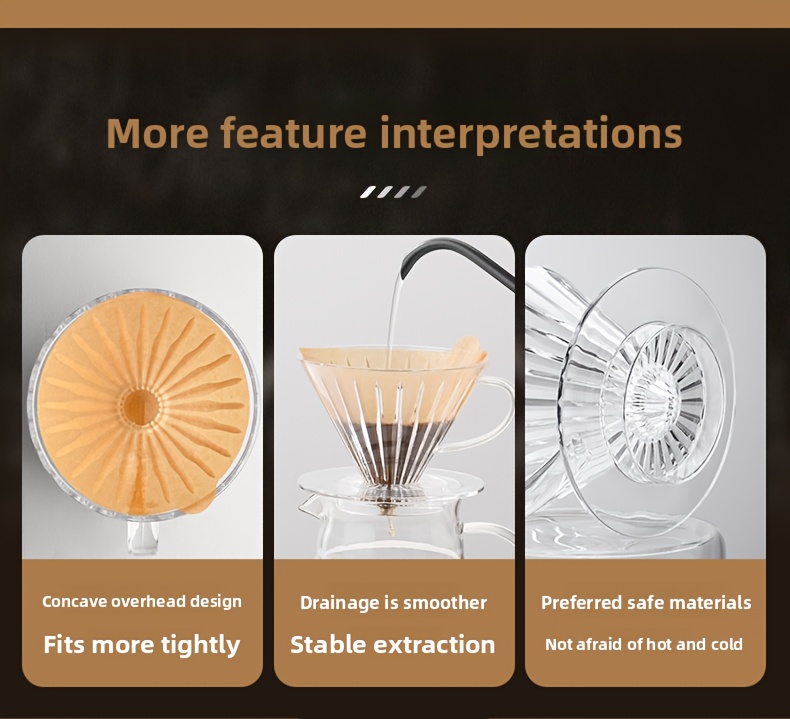 More feature interpretations

Concave overhead design

Fits more tightly

Drainage is smoother

Stable extraction

Preferred safe materials

Not afraid of hot and cold